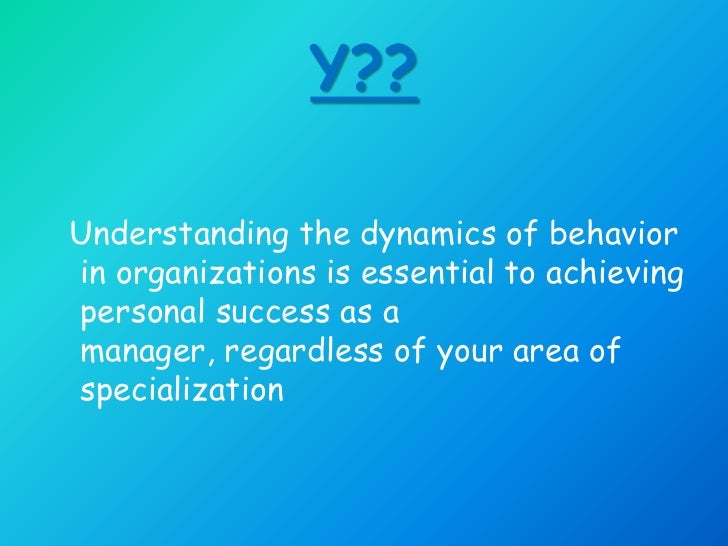 Y??

Understanding the dynamics of behavior in organizations is essential to achieving personal success as a manager, regardless of your area of specialization